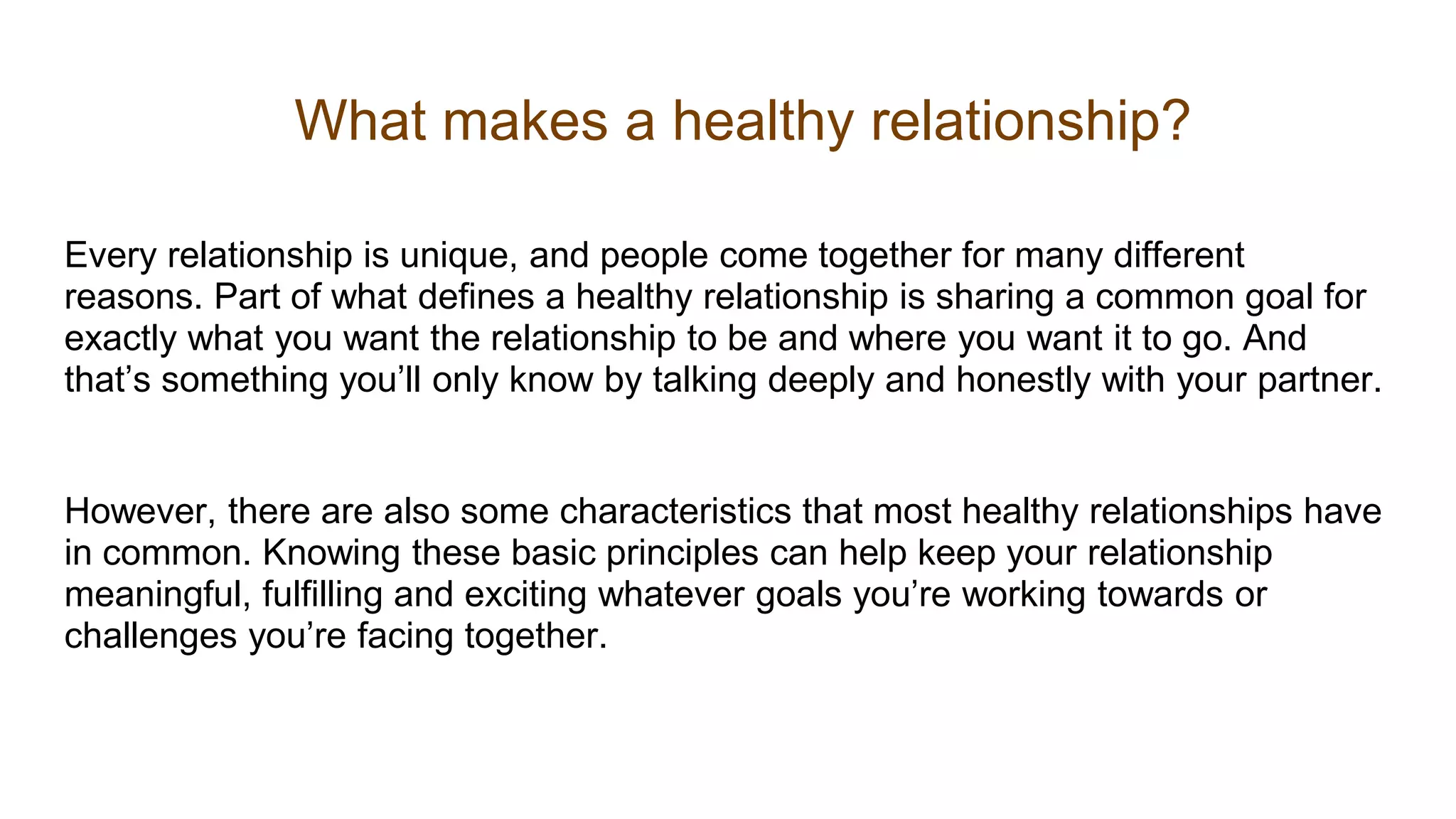 What makes a healthy relationship?

Every relationship is unique, and people come together for many different reasons. Part of what defines a healthy relationship is sharing a common goal for exactly what you want the relationship to be and where you want it to go. And that’s something you’ll only know by talking deeply and honestly with your partner.

However, there are also some characteristics that most healthy relationships have in common. Knowing these basic principles can help keep your relationship meaningful, fulfilling and exciting whatever goals you’re working towards or challenges you’re facing together.